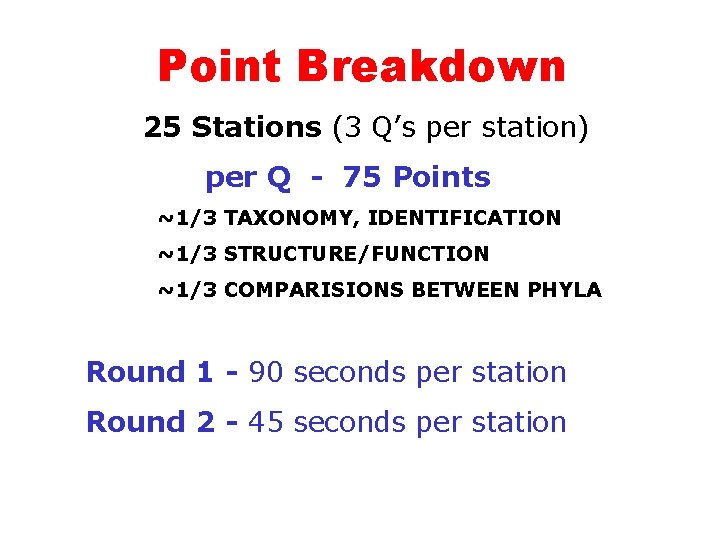 Point Breakdown

25 Stations (3 Q's per station)

per Q - 75 Points

~1/3 TAXONOMY, IDENTIFICATION

~1/3 STRUCTURE/FUNCTION

~1/3 COMPARISIONS BETWEEN PHYLA

Round 1 - 90 seconds per station

Round 2 - 45 seconds per station